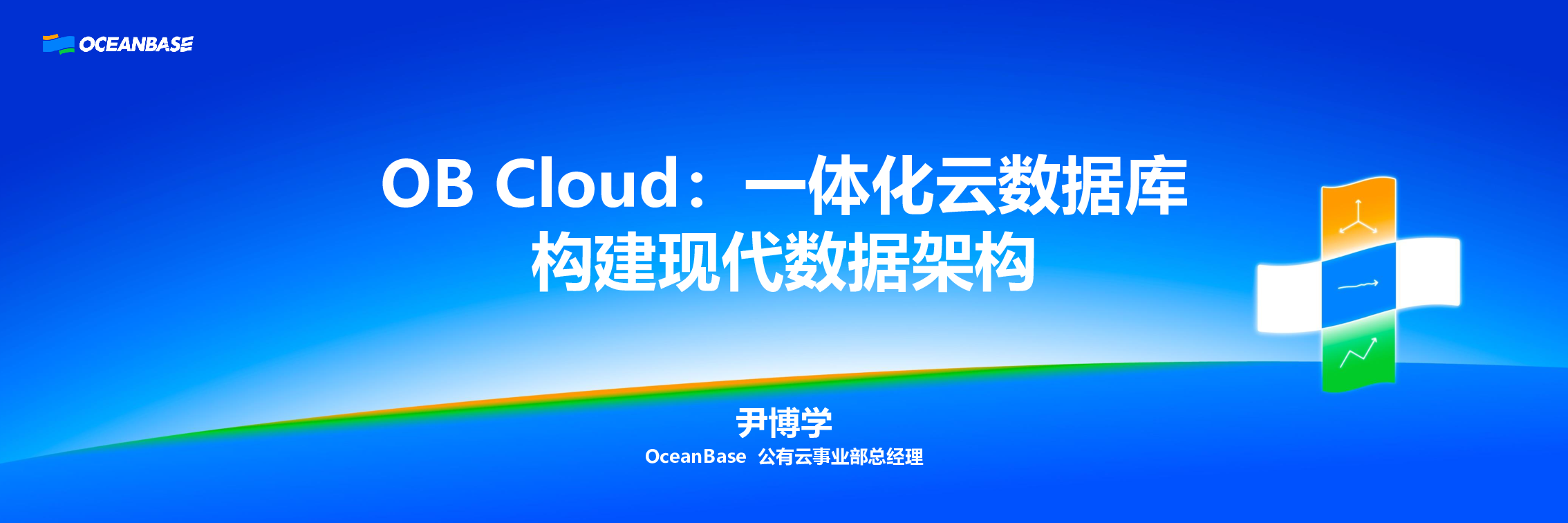 OCEANBASE

OB Cloud：一体化云数据库
构建现代数据架构

尹博学
OceanBase 公有云事业部总经理